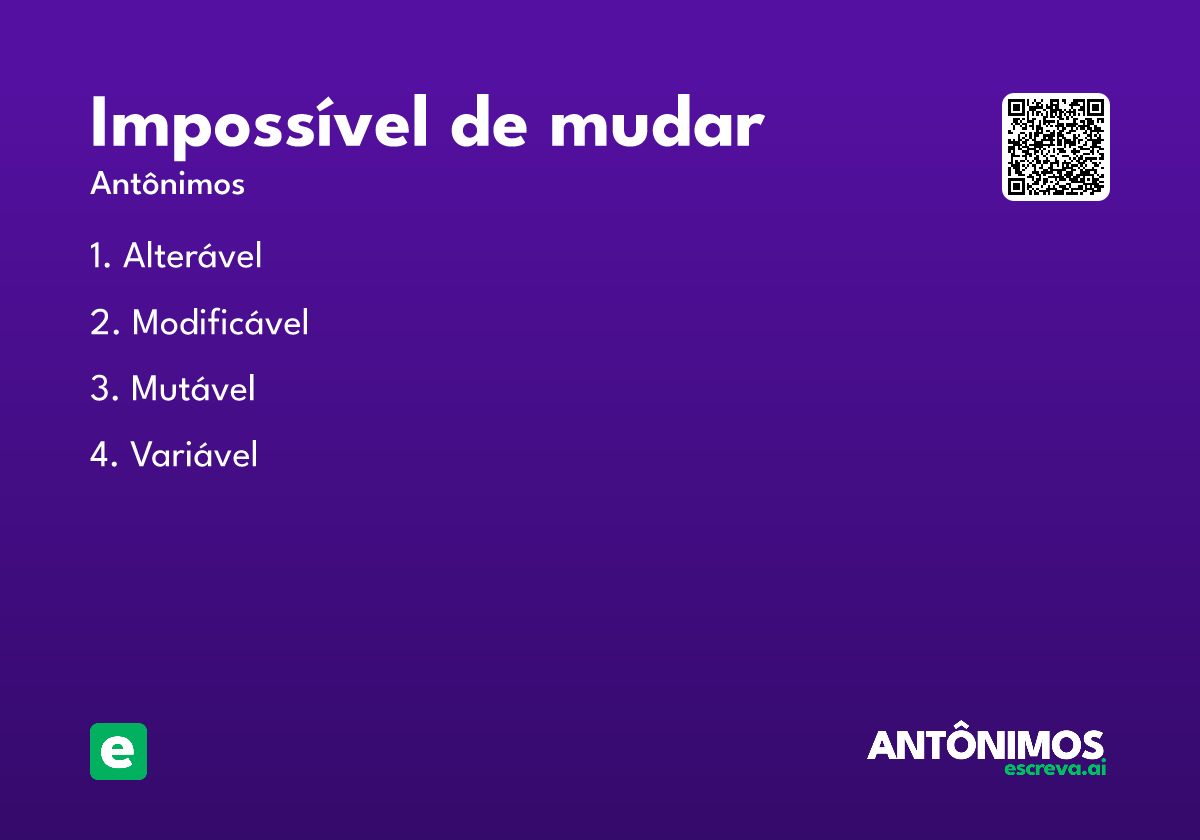 Impossível de mudar

Antônimos

1. Alterável

2. Modificável

3. Mutável

4. Variável

e

ANTÔNIMOS
escreva.ai